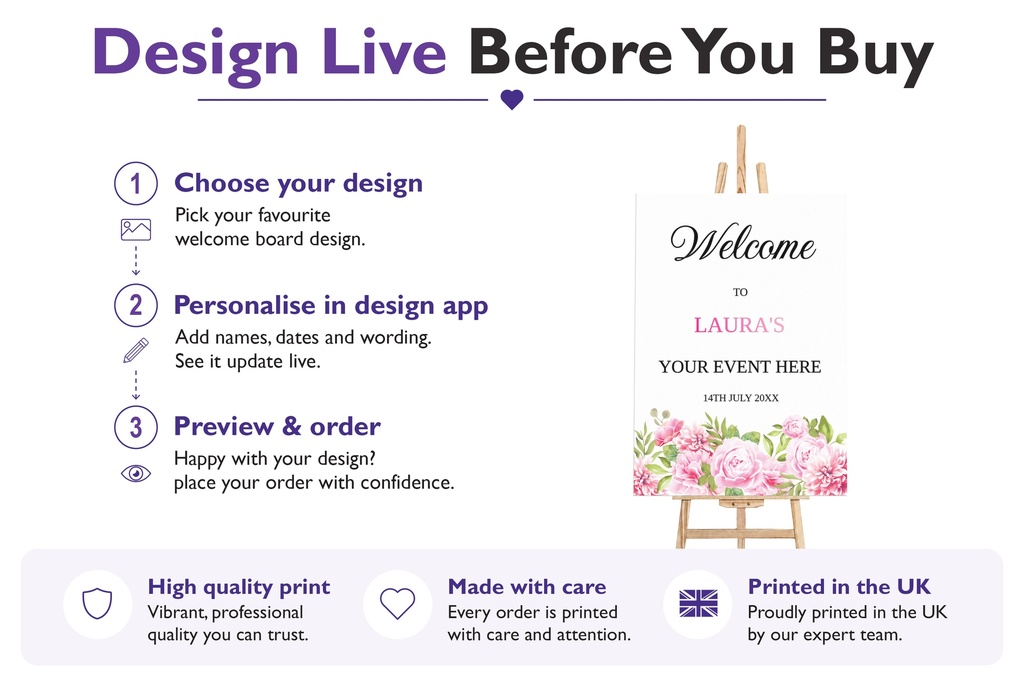 Design Live Before You Buy

1 Choose your design
Pick your favourite welcome board design.

2 Personalise in design app
Add names, dates and wording. See it update live.

3 Preview & order
Happy with your design? place your order with confidence.

Welcome
TO
LAURA'S
YOUR EVENT HERE
14TH JULY 20XX

High quality print
Vibrant, professional quality you can trust.

Made with care
Every order is printed with care and attention.

Printed in the UK
Proudly printed in the UK by our expert team.